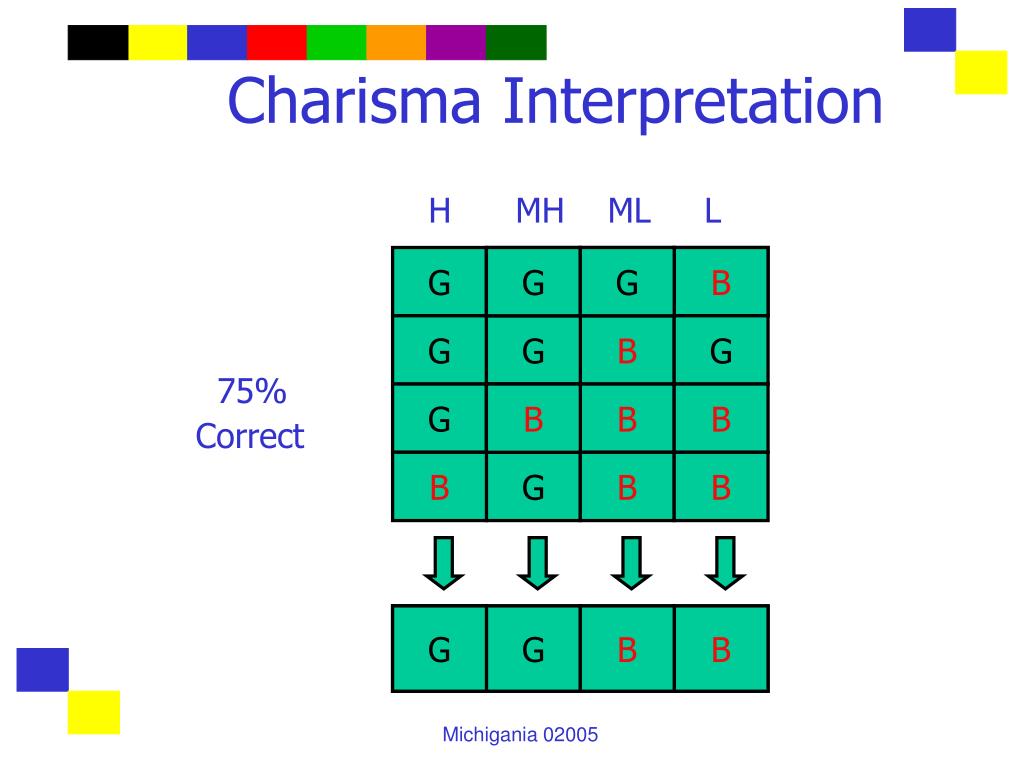 Charisma Interpretation

75%
Correct

| H | MH | ML | L |
|---|---|---|---|
| G | G | G | B |
| G | G | B | G |
| G | B | B | B |
| B | G | B | B |

| G | G | B | B |
|---|---|---|---|

Michigania 02005